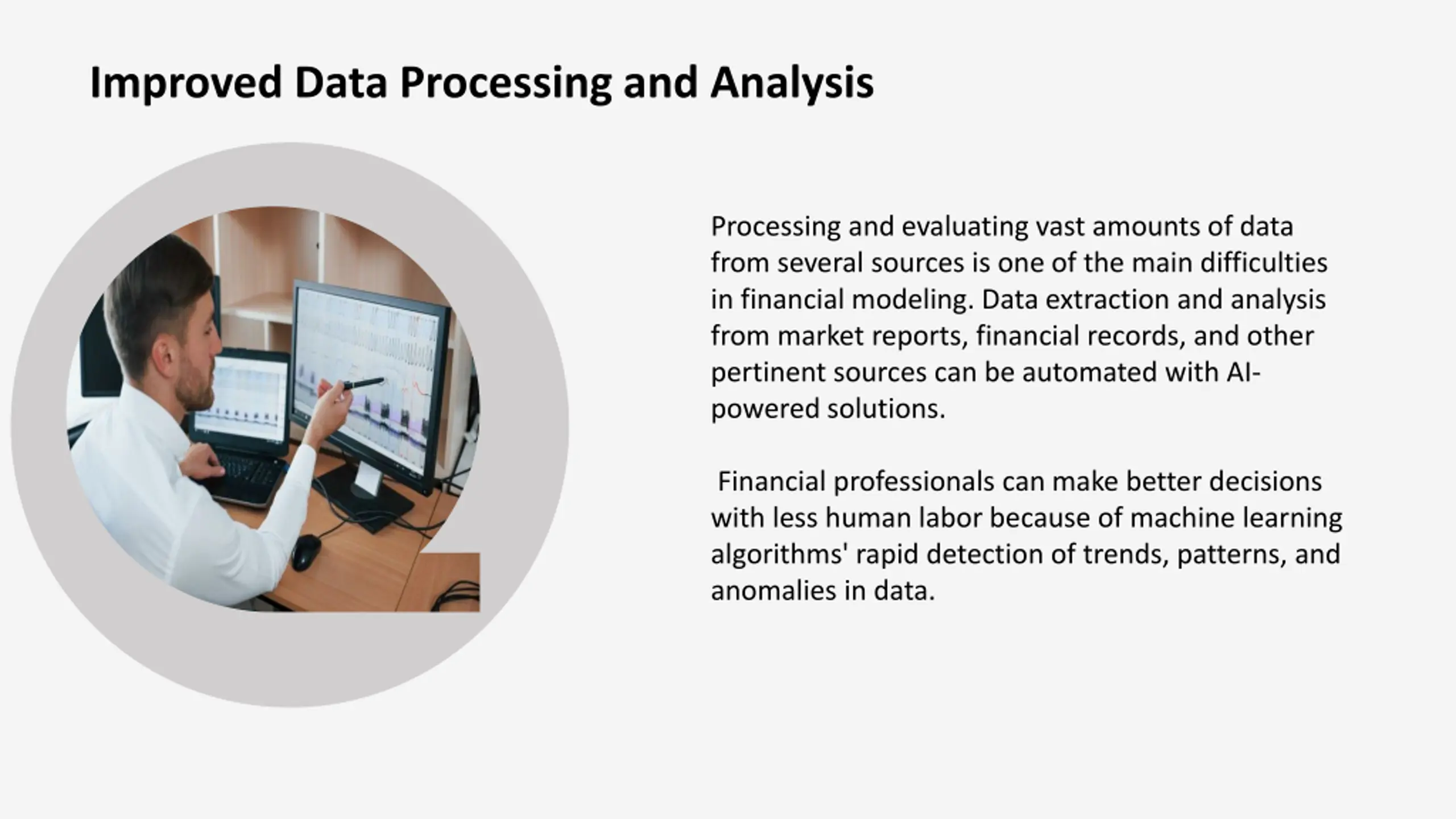 Improved Data Processing and Analysis

Processing and evaluating vast amounts of data from several sources is one of the main difficulties in financial modeling. Data extraction and analysis from market reports, financial records, and other pertinent sources can be automated with AI-powered solutions.

Financial professionals can make better decisions with less human labor because of machine learning algorithms' rapid detection of trends, patterns, and anomalies in data.